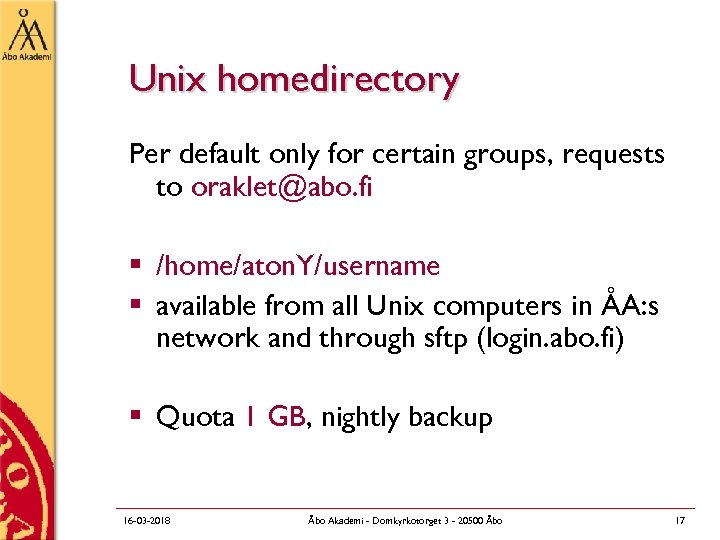 Åbo Akademi

Unix homedirectory

Per default only for certain groups, requests to oraklet@abo.fi

▪ /home/atonY/username
▪ available from all Unix computers in ÅA:s network and through sftp (login.abo.fi)

▪ Quota 1 GB, nightly backup

16-03-2018 Åbo Akademi - Domkyrkotorget 3 - 20500 Åbo 17